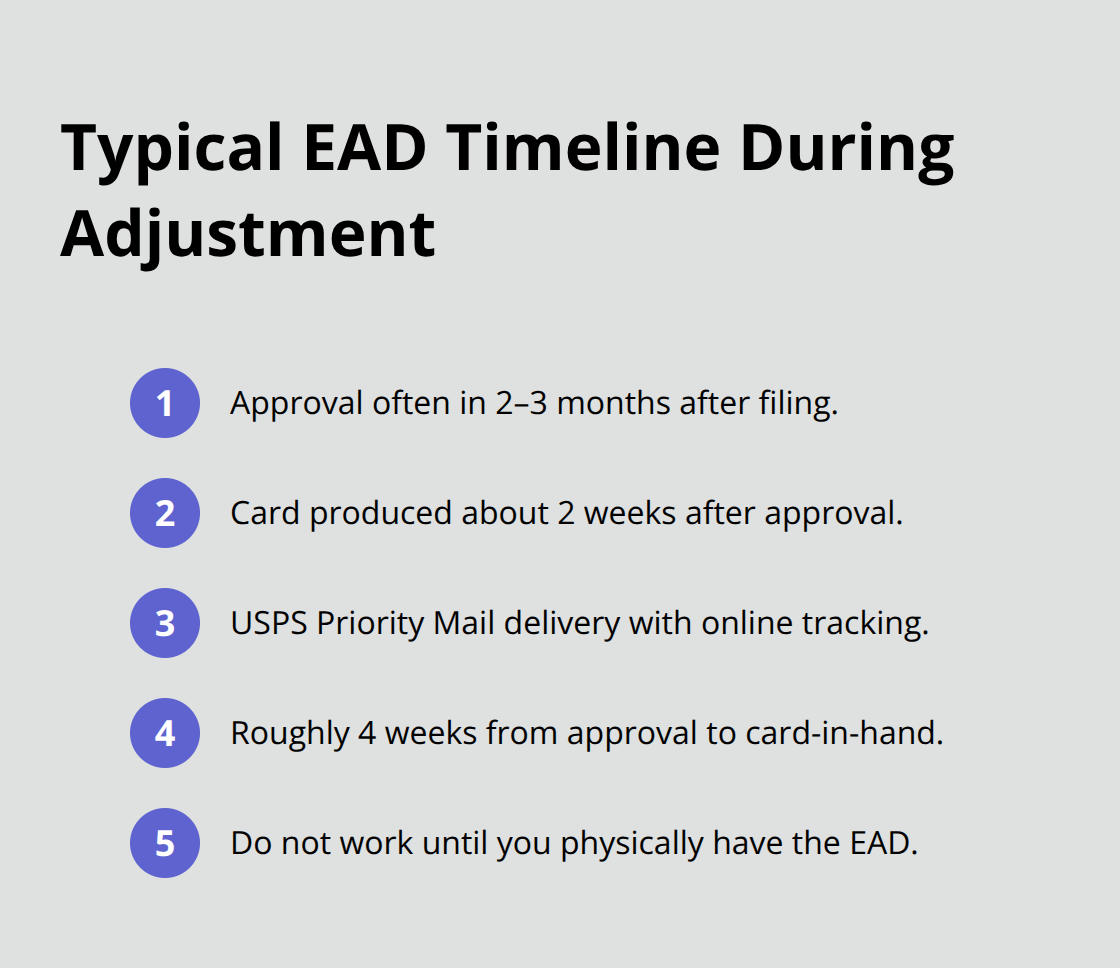 Typical EAD Timeline During Adjustment

1 Approval often in 2–3 months after filing.

2 Card produced about 2 weeks after approval.

3 USPS Priority Mail delivery with online tracking.

4 Roughly 4 weeks from approval to card-in-hand.

5 Do not work until you physically have the EAD.